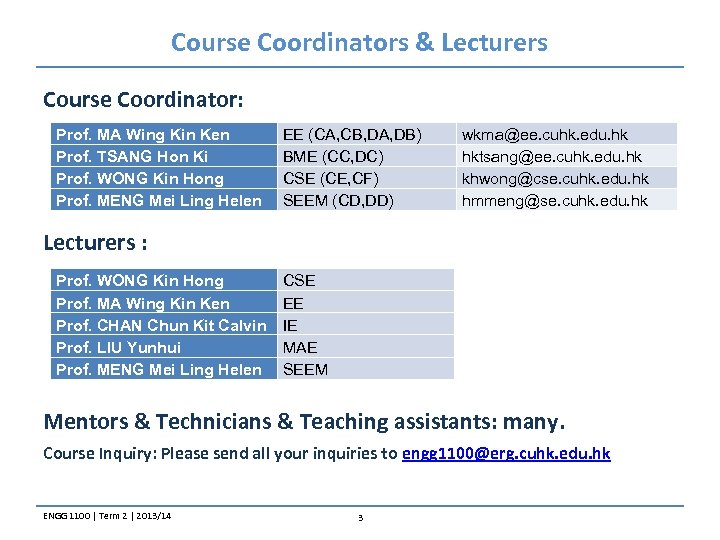 Course Coordinators & Lecturers

Course Coordinator:

| Prof. MA Wing Kin Ken | EE (CA,CB,DA,DB) | wkma@ee.cuhk.edu.hk |
|---|---|---|
| Prof. TSANG Hon Ki | BME (CC,DC) | hktsang@ee.cuhk.edu.hk |
| Prof. WONG Kin Hong | CSE (CE,CF) | khwong@cse.cuhk.edu.hk |
| Prof. MENG Mei Ling Helen | SEEM (CD,DD) | hmmeng@se.cuhk.edu.hk |

Lecturers :

| Prof. WONG Kin Hong | CSE |
|---|---|
| Prof. MA Wing Kin Ken | EE |
| Prof. CHAN Chun Kit Calvin | IE |
| Prof. LIU Yunhui | MAE |
| Prof. MENG Mei Ling Helen | SEEM |

Mentors & Technicians & Teaching assistants: many.

Course Inquiry: Please send all your inquiries to engg1100@erg.cuhk.edu.hk

ENGG 1100 | Term 2 | 2013/14

3